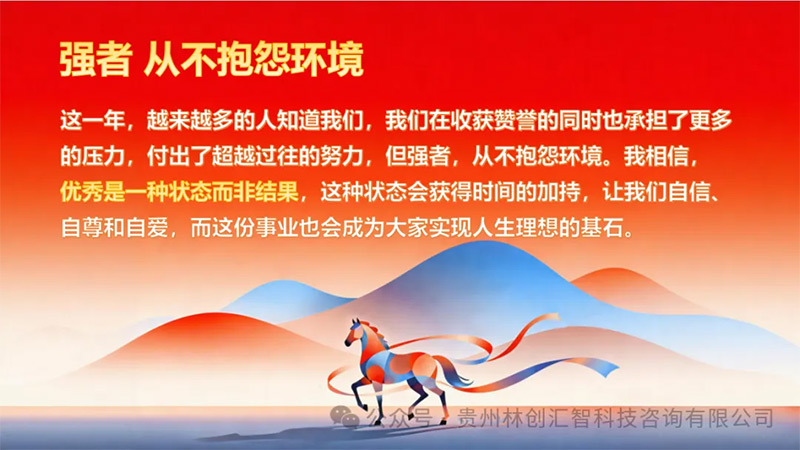 强者 从不抱怨环境

这一年，越来越多的人知道我们，我们在收获赞誉的同时也承担了更多的压力，付出了超越过往的努力，但强者，从不抱怨环境。我相信，优秀是一种状态而非结果，这种状态会获得时间的加持，让我们自信、自尊和自爱，而这份事业也会成为大家实现人生理想的基石。

公众号 · 贵州林创汇智科技咨询有限公司